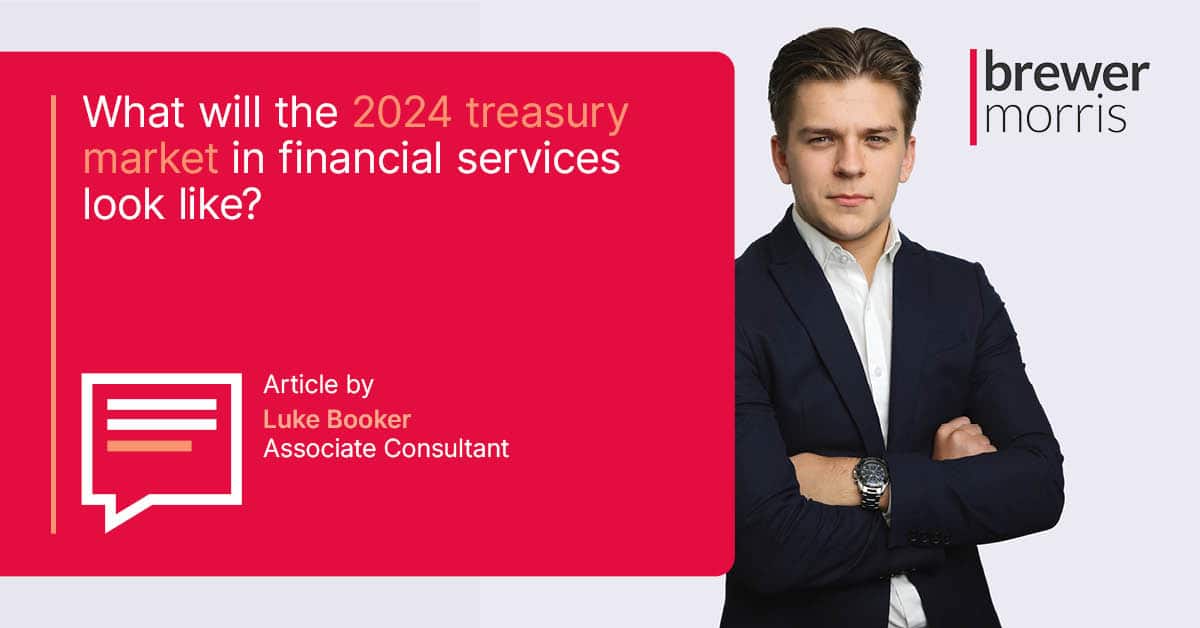 What will the 2024 treasury market in financial services look like?

Article by
Luke Booker
Associate Consultant

brewer
morris